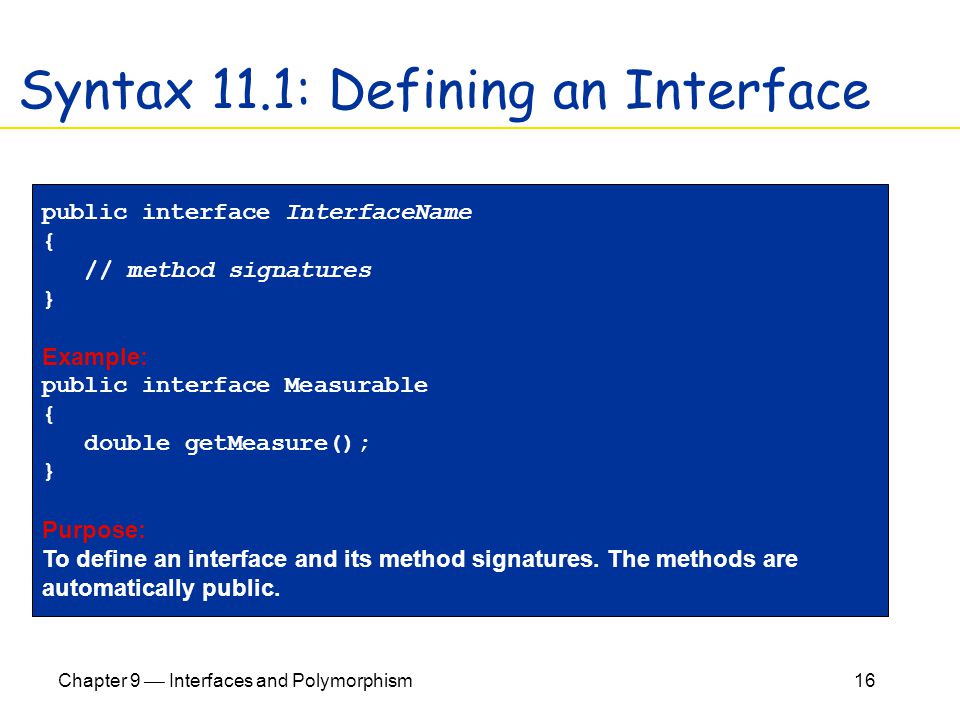 Syntax 11.1: Defining an Interface

public interface InterfaceName
{
   // method signatures
}

Example:
public interface Measurable
{
   double getMeasure();
}

Purpose:
To define an interface and its method signatures. The methods are automatically public.

Chapter 9 — Interfaces and Polymorphism

16